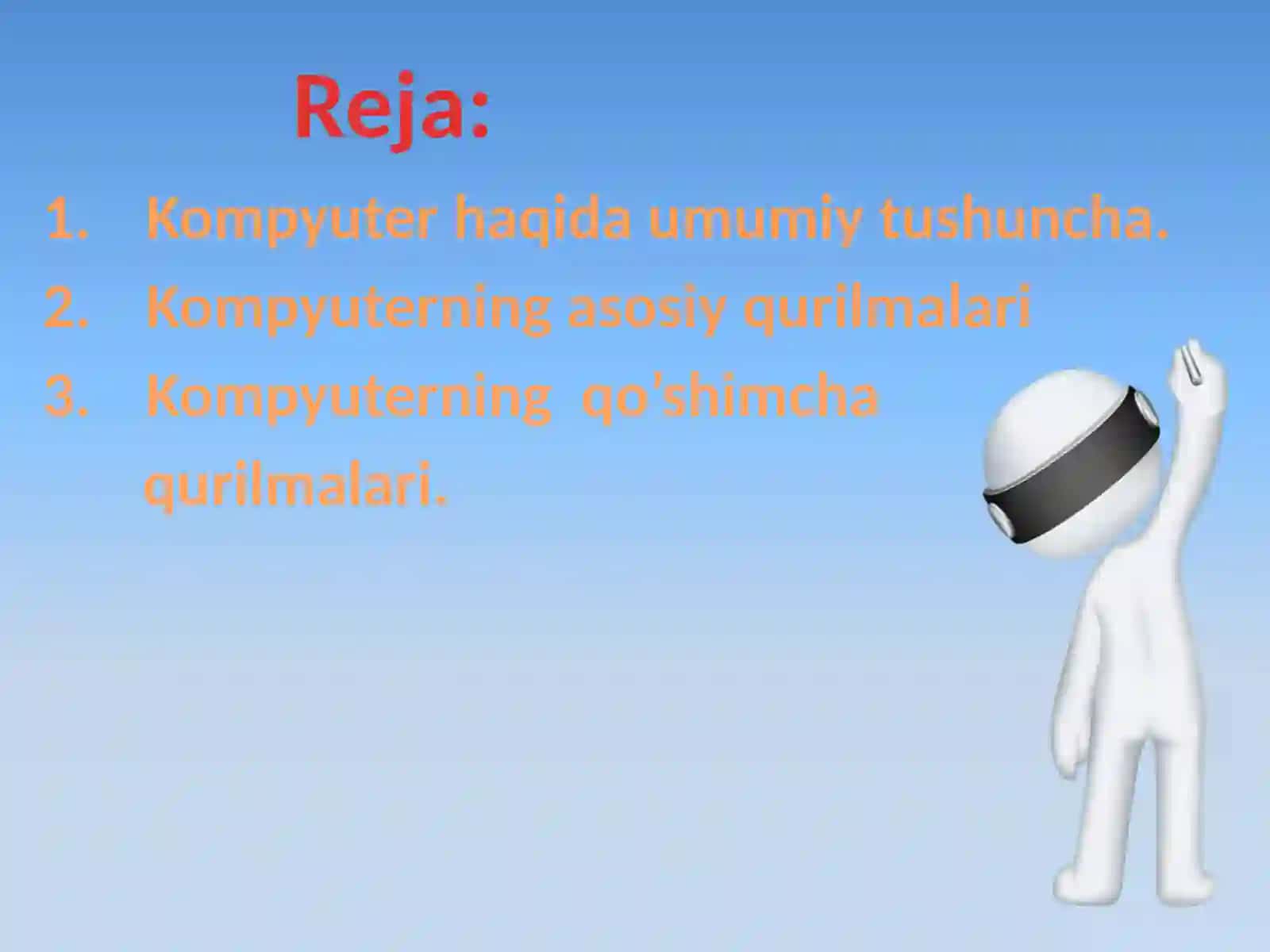 Reja:

1. Kompyuter haqida umumiy tushuncha.
2. Kompyuterning asosiy qurilmalari
3. Kompyuterning qo'shimcha qurilmalari.